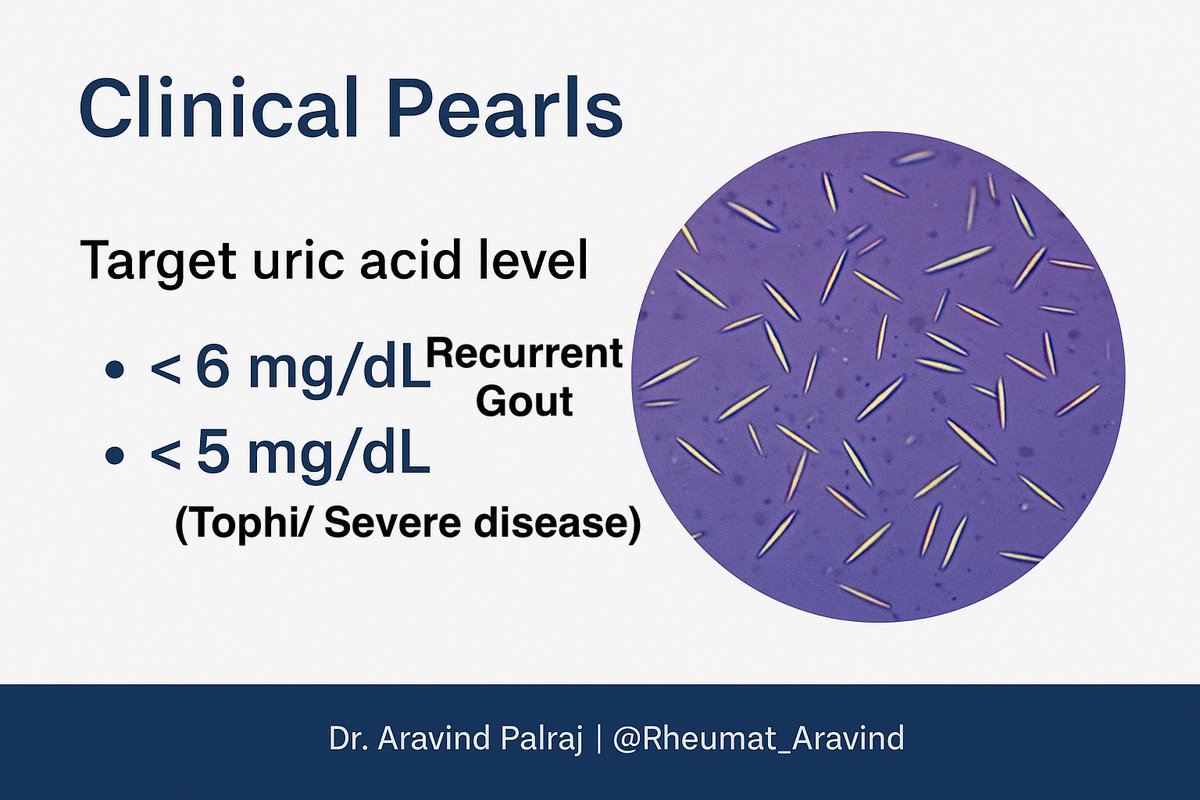 Clinical Pearls

Target uric acid level

• < 6 mg/dL Recurrent Gout
• < 5 mg/dL (Tophi/ Severe disease)

Dr. Aravind Palraj | @Rheumat_Aravind